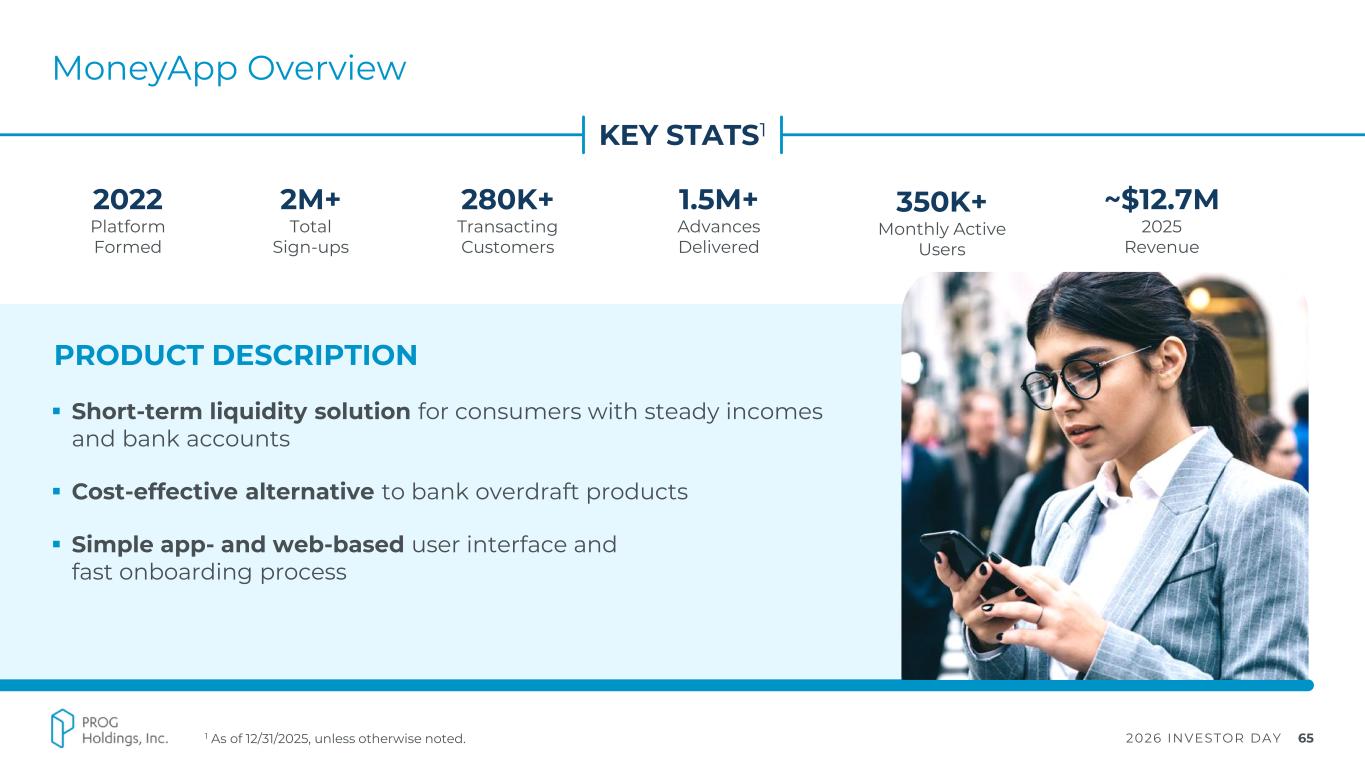 MoneyApp Overview

KEY STATS$^1$

2022
Platform Formed

2M+
Total Sign-ups

280K+
Transacting Customers

1.5M+
Advances Delivered

350K+
Monthly Active Users

~$12.7M
2025 Revenue

PRODUCT DESCRIPTION

▪ Short-term liquidity solution for consumers with steady incomes and bank accounts

▪ Cost-effective alternative to bank overdraft products

▪ Simple app- and web-based user interface and fast onboarding process

PROG Holdings, Inc.

$^1$ As of 12/31/2025, unless otherwise noted.

2026 INVESTOR DAY 65